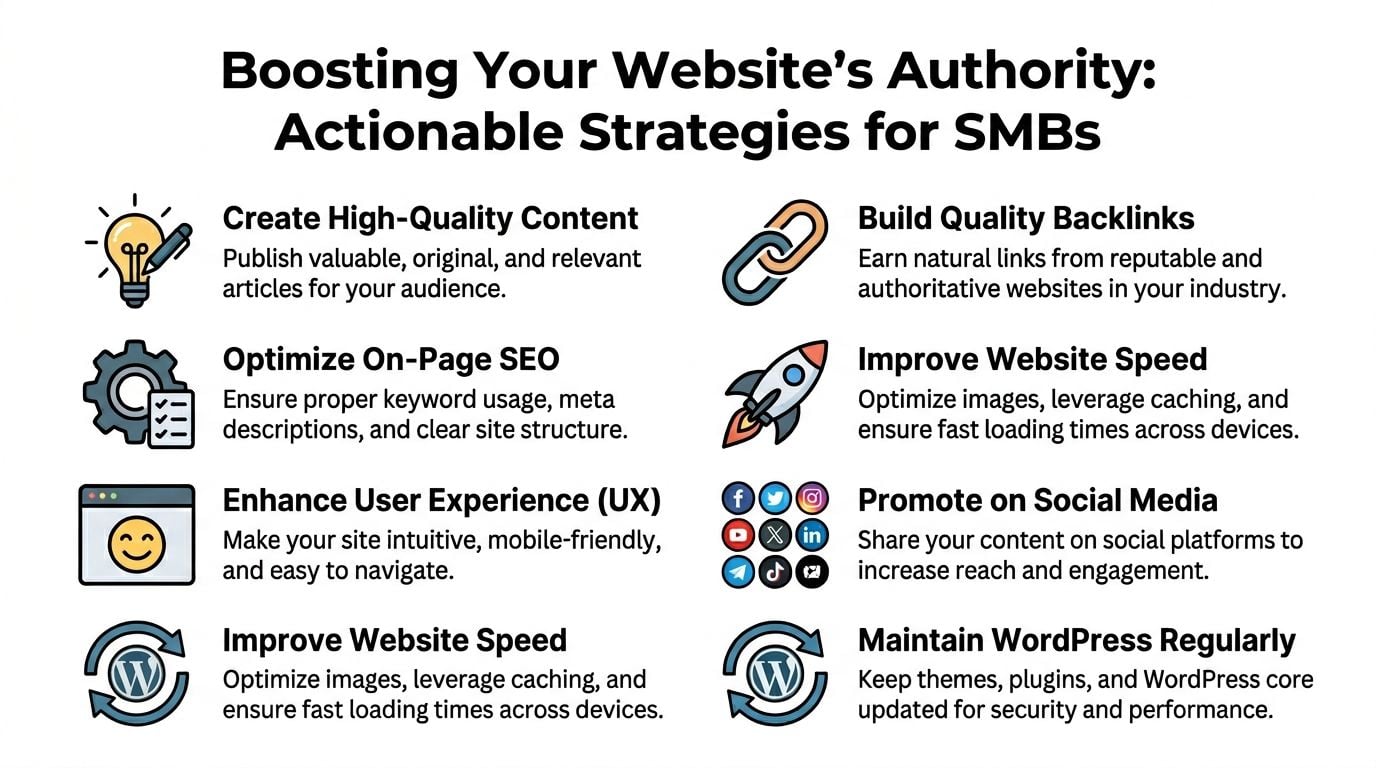 Boosting Your Website's Authority: Actionable Strategies for SMBs

Create High-Quality Content
Publish valuable, original, and relevant articles for your audience.

Optimize On-Page SEO
Ensure proper keyword usage, meta descriptions, and clear site structure.

Enhance User Experience (UX)
Make your site intuitive, mobile-friendly, and easy to navigate.

Improve Website Speed
Optimize images, leverage caching, and ensure fast loading times across devices.

Build Quality Backlinks
Earn natural links from reputable and authoritative websites in your industry.

Improve Website Speed
Optimize images, leverage caching, and ensure fast loading times across devices.

Promote on Social Media
Share your content on social platforms to increase reach and engagement.

Maintain WordPress Regularly
Keep themes, plugins, and WordPress core updated for security and performance.